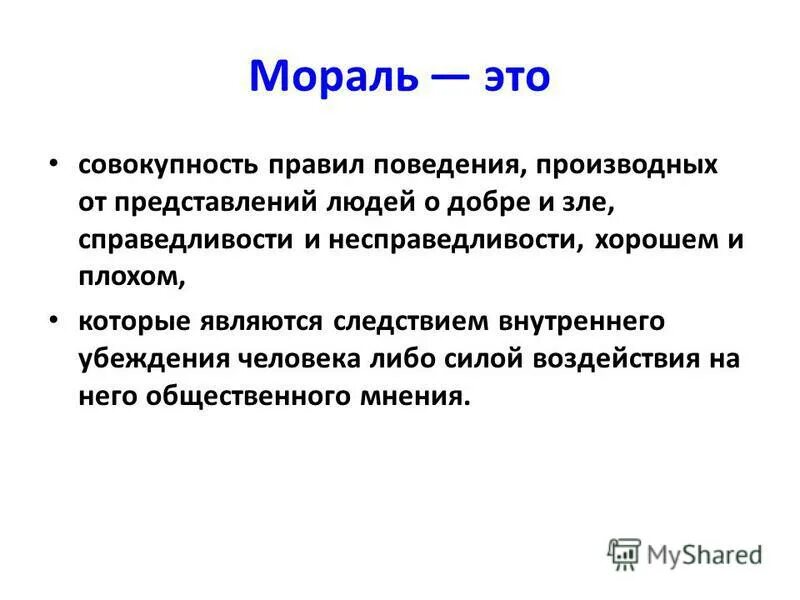 Мораль — это

• совокупность правил поведения, производных от представлений людей о добре и зле, справедливости и несправедливости, хорошем и плохом,

• которые являются следствием внутреннего убеждения человека либо силой воздействия на него общественного мнения.

MyShared